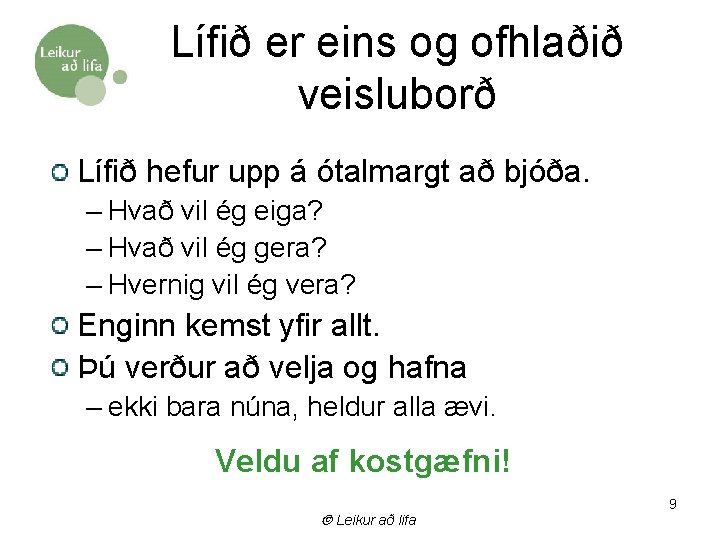 Leikur að lifa

Lífið er eins og ofhlaðið veisluborð

Lífið hefur upp á ótalmargt að bjóða.
– Hvað vil ég eiga?
– Hvað vil ég gera?
– Hvernig vil ég vera?

Enginn kemst yfir allt.

Þú verður að velja og hafna
– ekki bara núna, heldur alla ævi.

Veldu af kostgæfni!

9

© Leikur að lifa